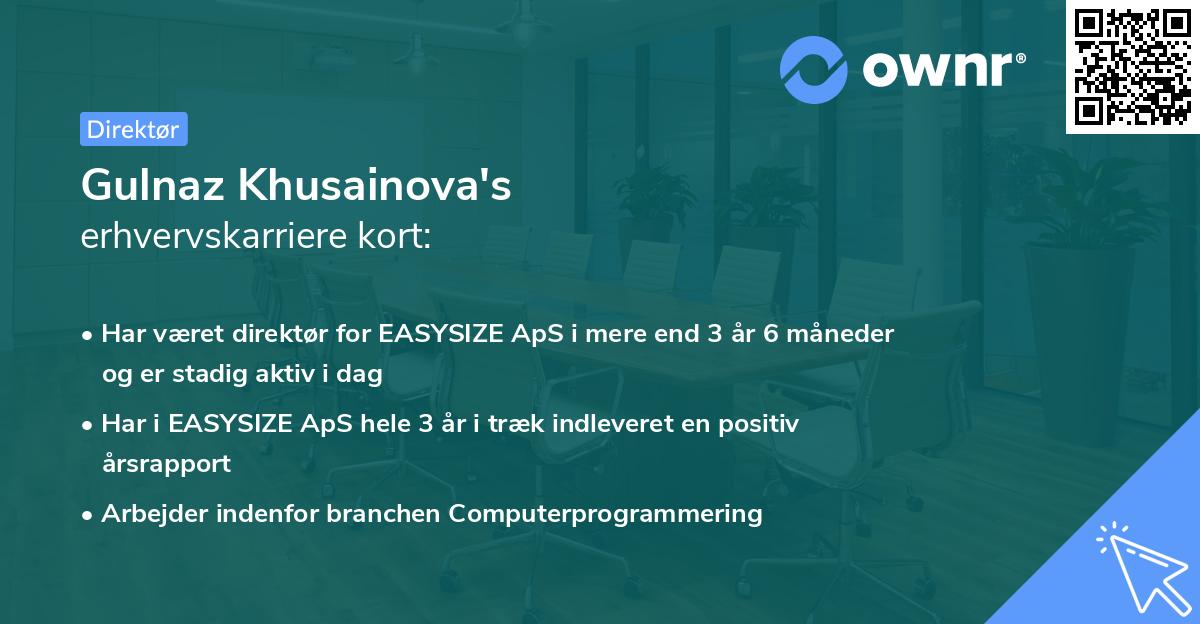 ownr®

Direktør

Gulnaz Khusainova's
erhvervskarriere kort:

• Har været direktør for EASYSIZE ApS i mere end 3 år 6 måneder og er stadig aktiv i dag

• Har i EASYSIZE ApS hele 3 år i træk indleveret en positiv årsrapport

• Arbejder indenfor branchen Computerprogrammering